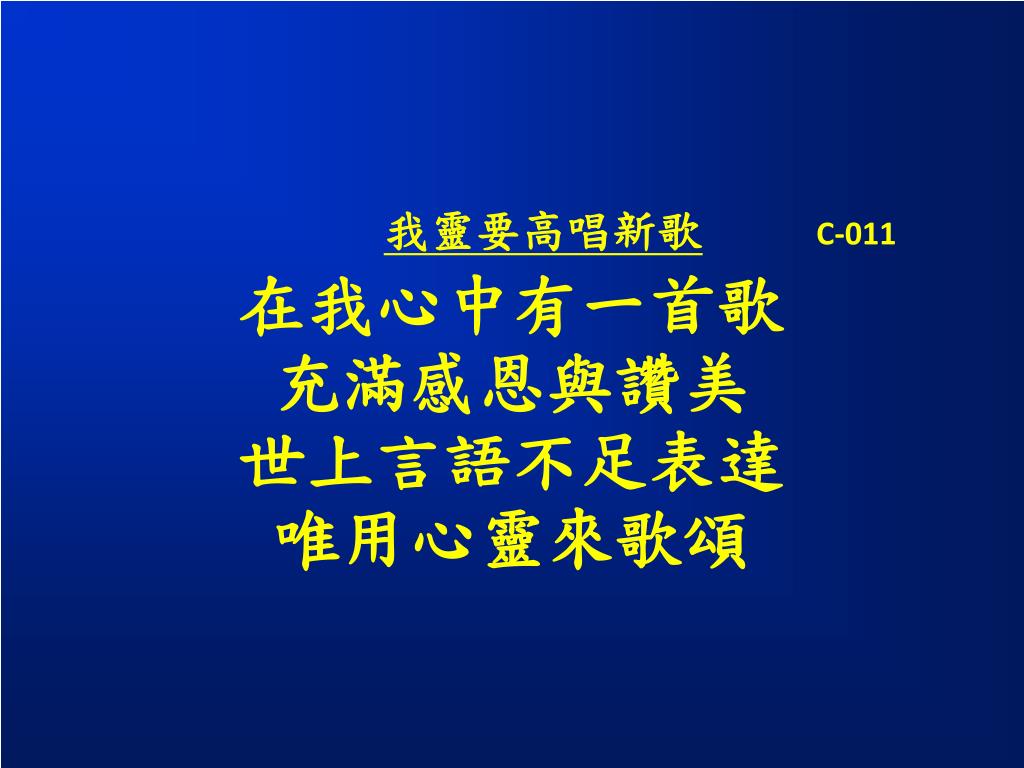 我靈要高唱新歌 C-011

在我心中有一首歌
充滿感恩與讚美
世上言語不足表達
唯用心靈來歌頌